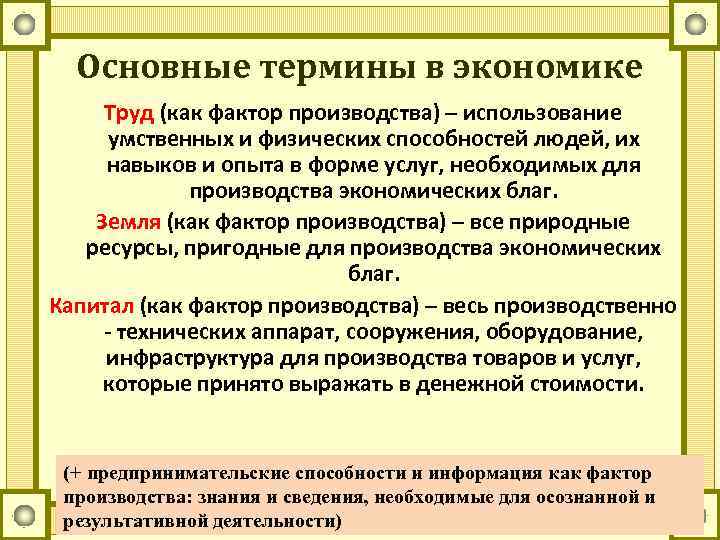 Основные термины в экономике

Труд (как фактор производства) – использование умственных и физических способностей людей, их навыков и опыта в форме услуг, необходимых для производства экономических благ.

Земля (как фактор производства) – все природные ресурсы, пригодные для производства экономических благ.

Капитал (как фактор производства) – весь производственно - технических аппарат, сооружения, оборудование, инфраструктура для производства товаров и услуг, которые принято выражать в денежной стоимости.

(+ предпринимательские способности и информация как фактор производства: знания и сведения, необходимые для осознанной и результативной деятельности)